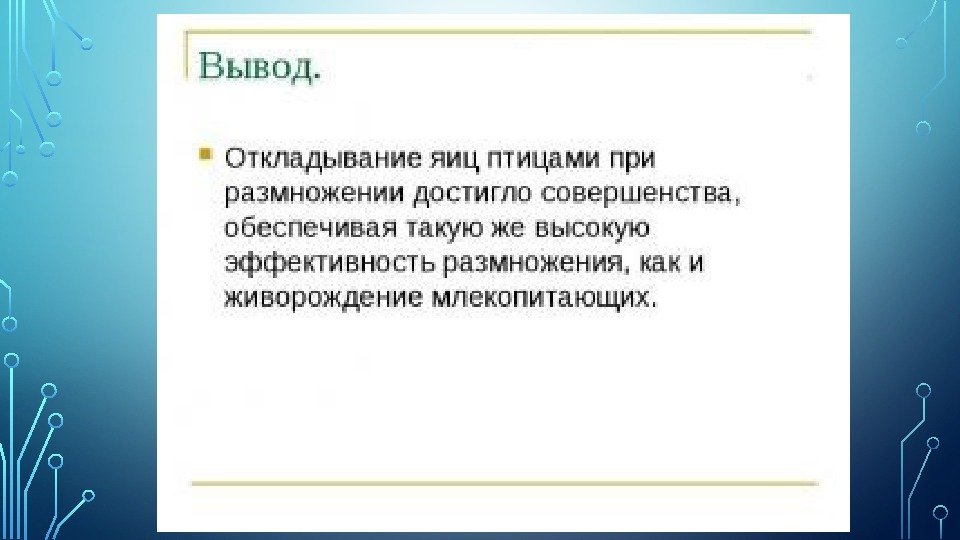 Вывод.

Откладывание яиц птицами при размножении достигло совершенства, обеспечивая такую же высокую эффективность размножения, как и живорождение млекопитающих.